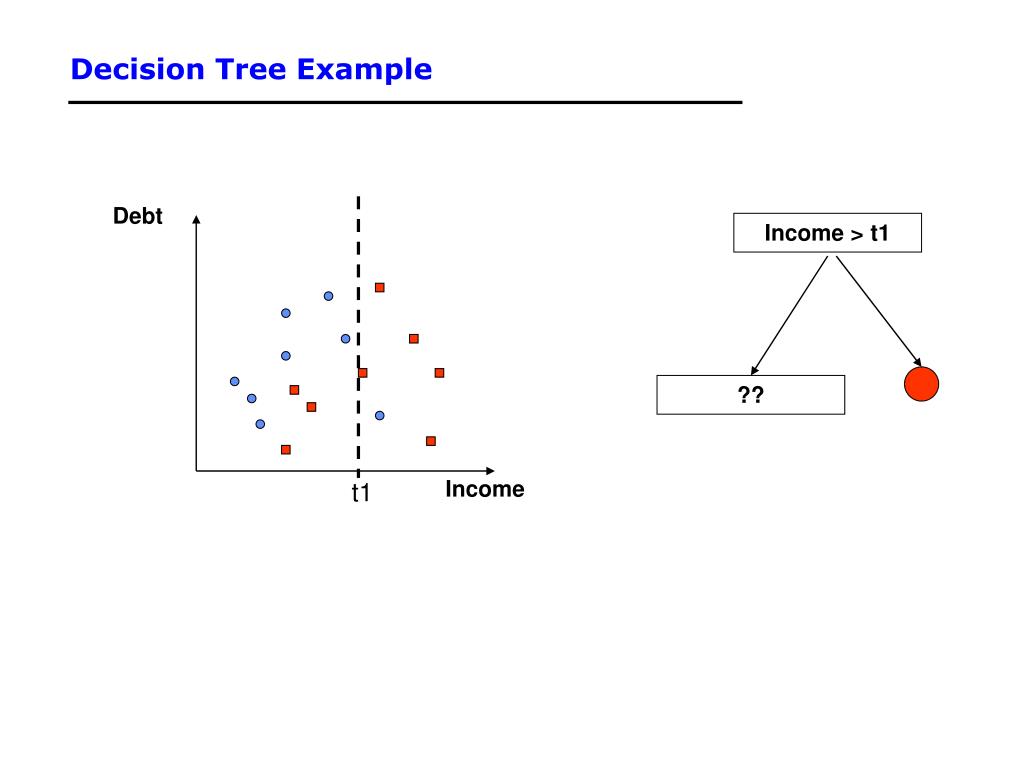 Decision Tree Example

Debt

t1

Income

Income > t1

??